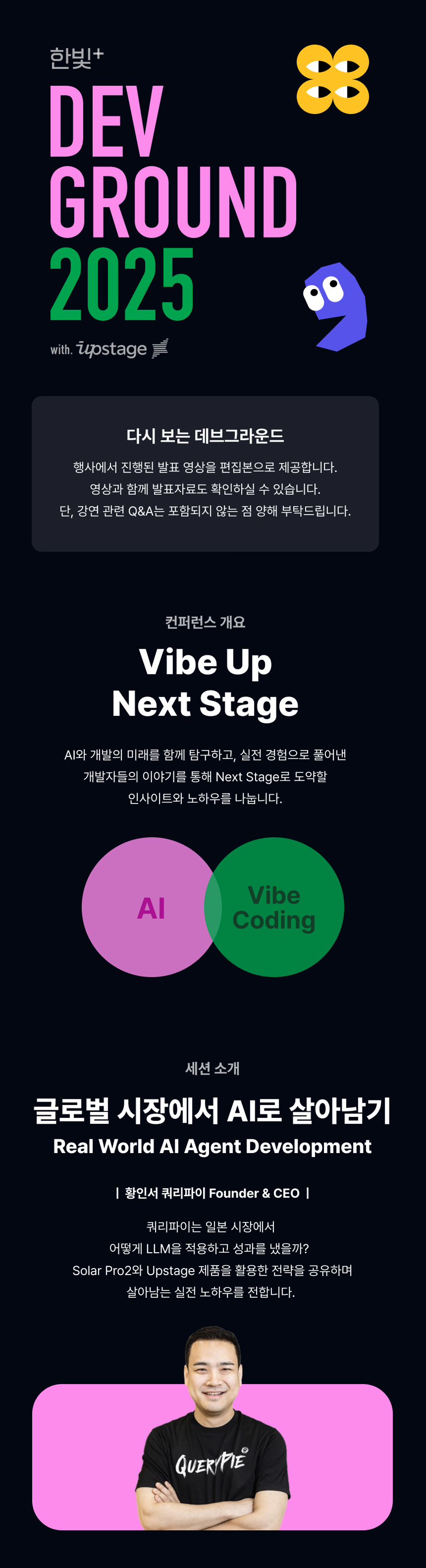 한빛+

DEV GROUND 2025

with. upstage

다시 보는 데브그라운드

행사에서 진행된 발표 영상을 편집본으로 제공합니다. 영상과 함께 발표자료도 확인하실 수 있습니다. 단, 강연 관련 Q&A는 포함되지 않는 점 양해 부탁드립니다.

컨퍼런스 개요

Vibe Up Next Stage

AI와 개발의 미래를 함께 탐구하고, 실전 경험으로 풀어낸 개발자들의 이야기를 통해 Next Stage로 도약할 인사이트와 노하우를 나눕니다.

AI

Vibe Coding

세션 소개

글로벌 시장에서 AI로 살아남기

Real World AI Agent Development

| 황인서 쿼리파이 Founder & CEO |

쿼리파이는 일본 시장에서 어떻게 LLM을 적용하고 성과를 냈을까? Solar Pro2와 Upstage 제품을 활용한 전략을 공유하며 살아남는 실전 노하우를 전합니다.

QUERYPIE